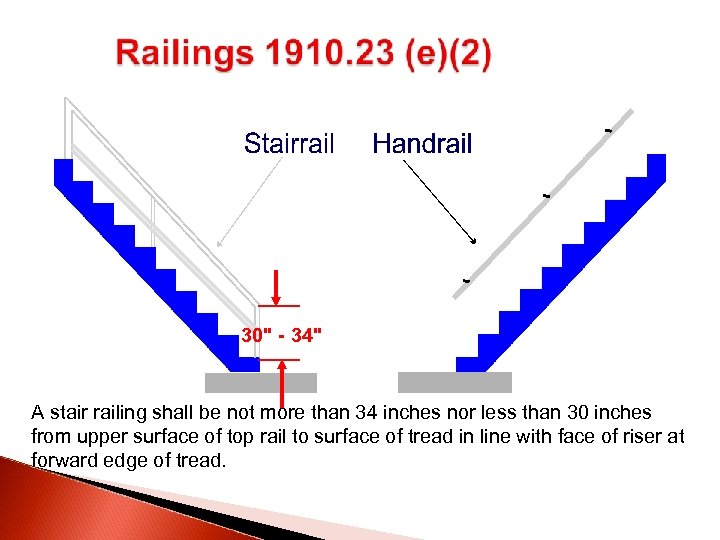 Railings 1910.23 (e)(2)

Stairrail

Handrail

30" - 34"

A stair railing shall be not more than 34 inches nor less than 30 inches from upper surface of top rail to surface of tread in line with face of riser at forward edge of tread.